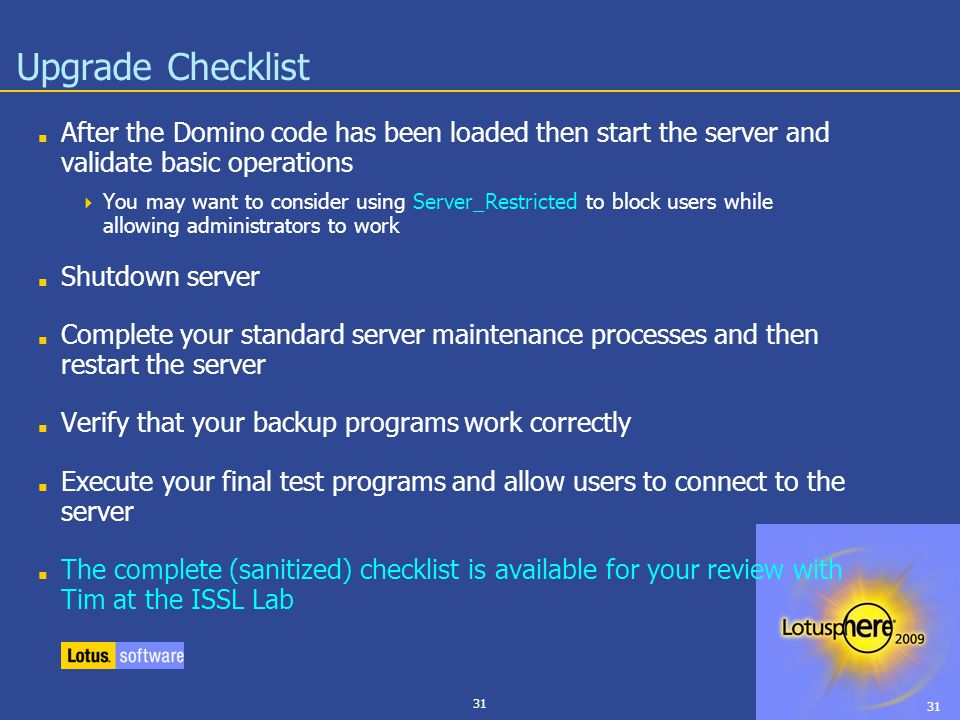 Upgrade Checklist

After the Domino code has been loaded then start the server and validate basic operations

You may want to consider using Server_Restricted to block users while allowing administrators to work

Shutdown server

Complete your standard server maintenance processes and then restart the server

Verify that your backup programs work correctly

Execute your final test programs and allow users to connect to the server

The complete (sanitized) checklist is available for your review with Tim at the ISSL Lab

Lotus. software

Lotusphere 2009

31

31